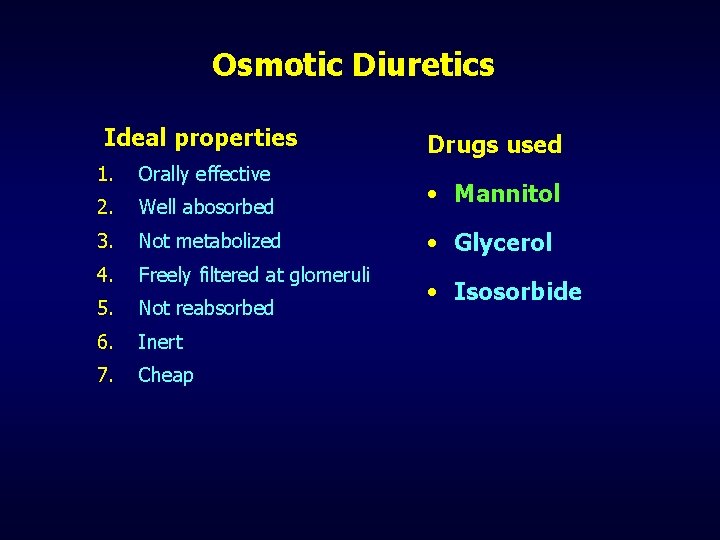 Osmotic Diuretics

Ideal properties

1. Orally effective
2. Well abosorbed
3. Not metabolized
4. Freely filtered at glomeruli
5. Not reabsorbed
6. Inert
7. Cheap

Drugs used

• Mannitol
• Glycerol
• Isosorbide